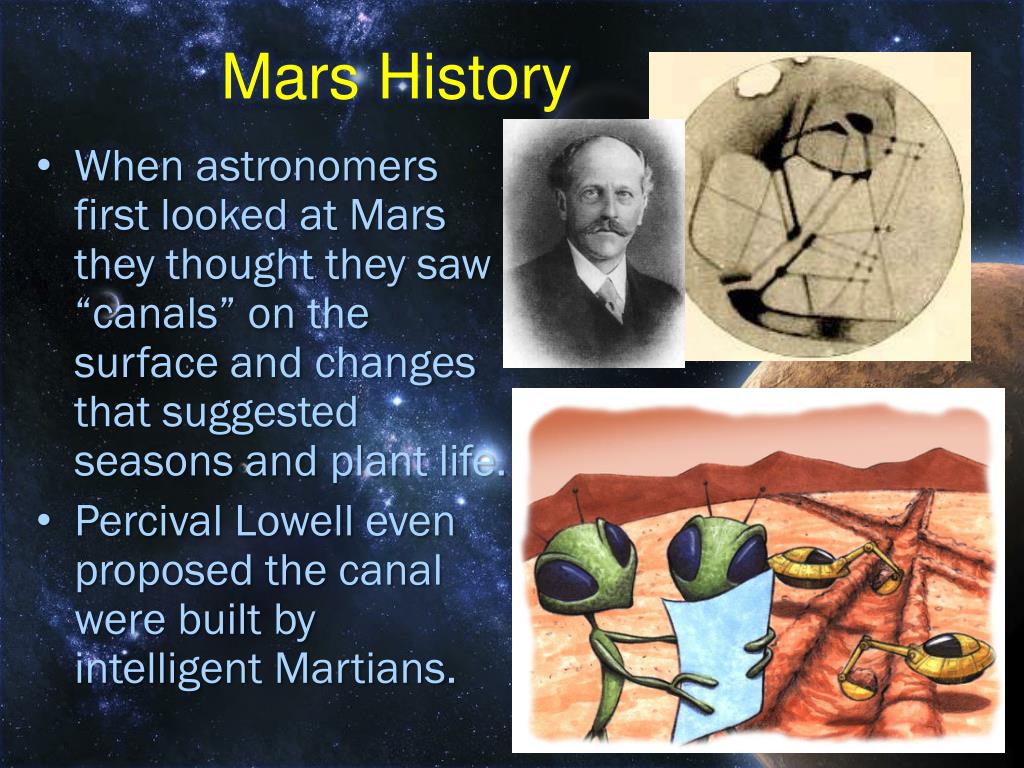 Mars History

• When astronomers first looked at Mars they thought they saw “canals” on the surface and changes that suggested seasons and plant life.
• Percival Lowell even proposed the canal were built by intelligent Martians.